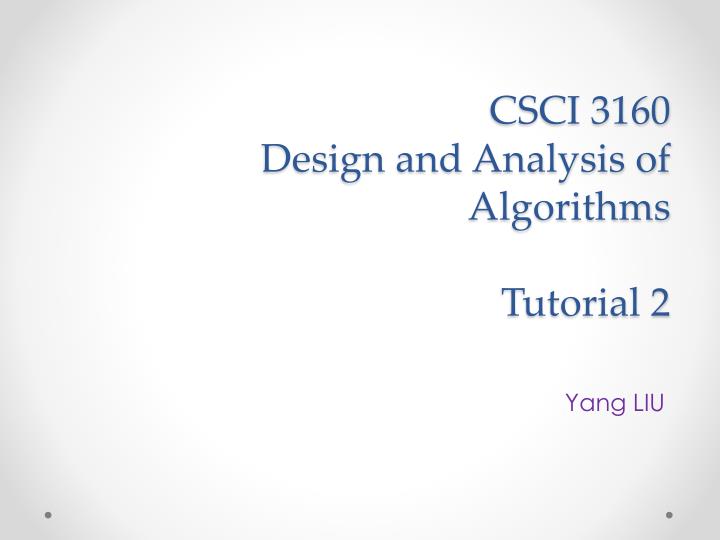 CSCI 3160
Design and Analysis of Algorithms

Tutorial 2

Yang LIU